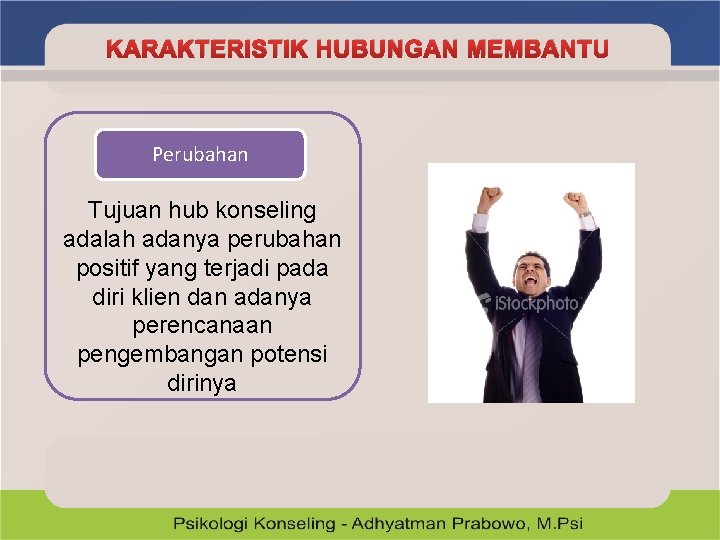 KARAKTERISTIK HUBUNGAN MEMBANTU

Perubahan

Tujuan hub konseling adalah adanya perubahan positif yang terjadi pada diri klien dan adanya perencanaan pengembangan potensi dirinya

Psikologi Konseling - Adhyatman Prabowo, M.Psi

iStockphoto